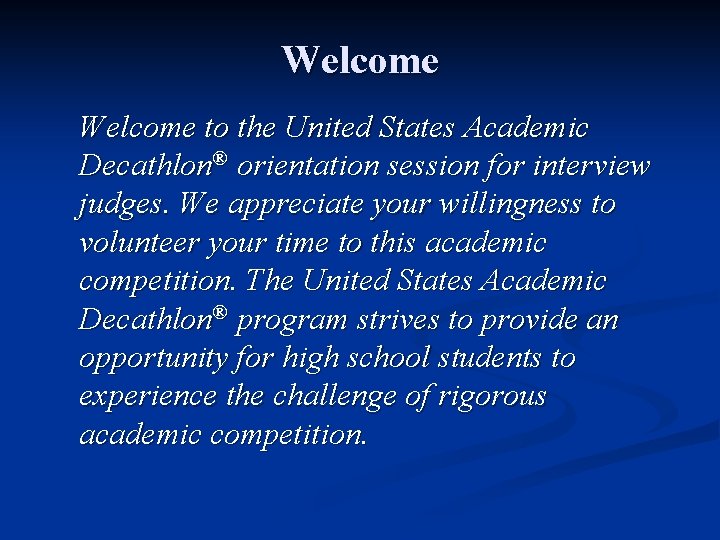 Welcome

Welcome to the United States Academic Decathlon® orientation session for interview judges. We appreciate your willingness to volunteer your time to this academic competition. The United States Academic Decathlon® program strives to provide an opportunity for high school students to experience the challenge of rigorous academic competition.